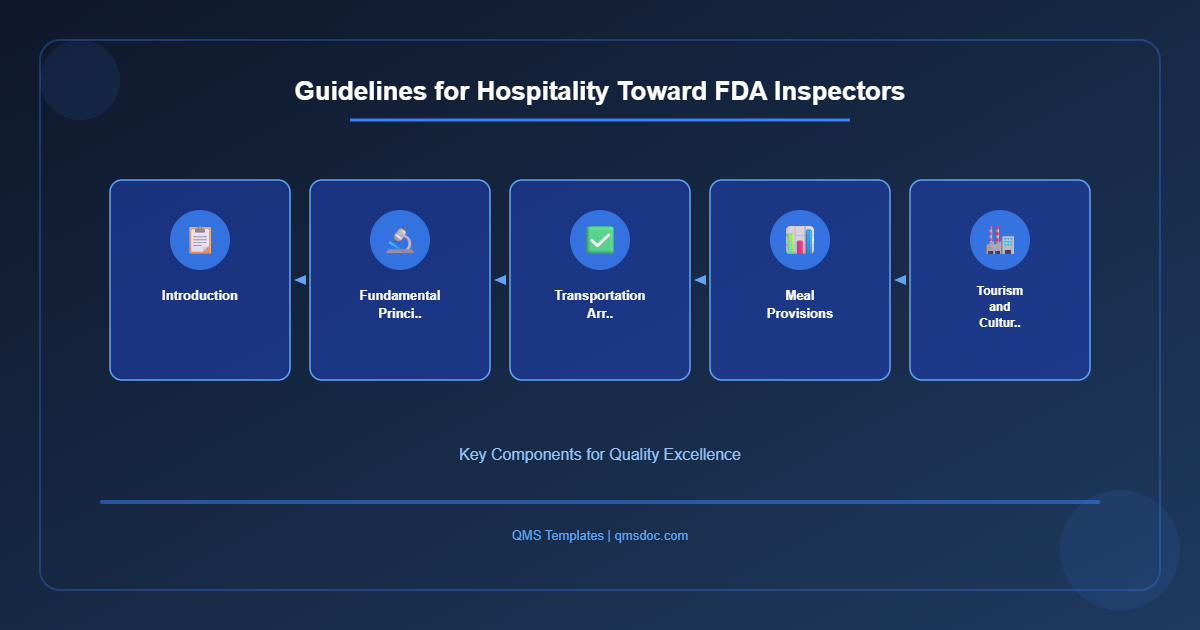 Guidelines for Hospitality Toward FDA Inspectors

Introduction

Fundamental Princi..

Transportation Arr..

Meal Provisions

Tourism and Cultur..

Key Components for Quality Excellence

QMS Templates | qmsdoc.com